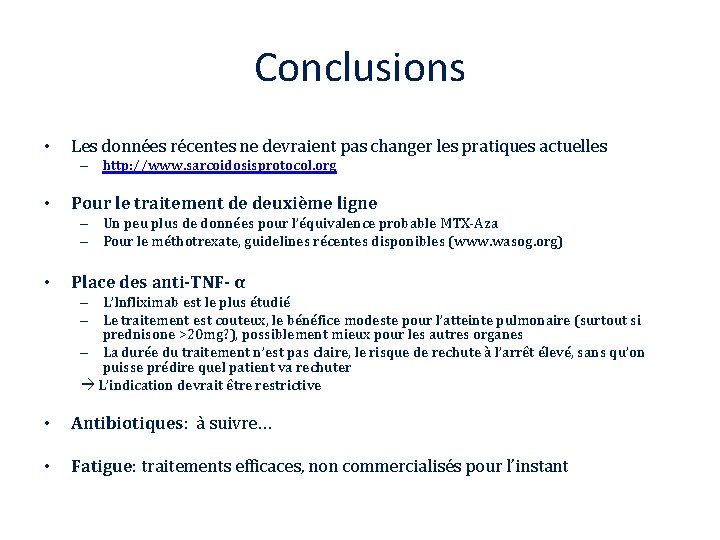 Conclusions

• Les données récentes ne devraient pas changer les pratiques actuelles
– http://www.sarcoidosisprotocol.org

• Pour le traitement de deuxième ligne
– Un peu plus de données pour l'équivalence probable MTX-Aza
– Pour le méthotrexate, guidelines récentes disponibles (www.wasog.org)

• Place des anti-TNF- α
– L'Infliximab est le plus étudié
– Le traitement est couteux, le bénéfice modeste pour l'atteinte pulmonaire (surtout si prednisone >20mg?), possiblement mieux pour les autres organes
– La durée du traitement n'est pas claire, le risque de rechute à l'arrêt élevé, sans qu'on puisse prédire quel patient va rechuter
→ L'indication devrait être restrictive

• Antibiotiques: à suivre…

• Fatigue: traitements efficaces, non commercialisés pour l'instant